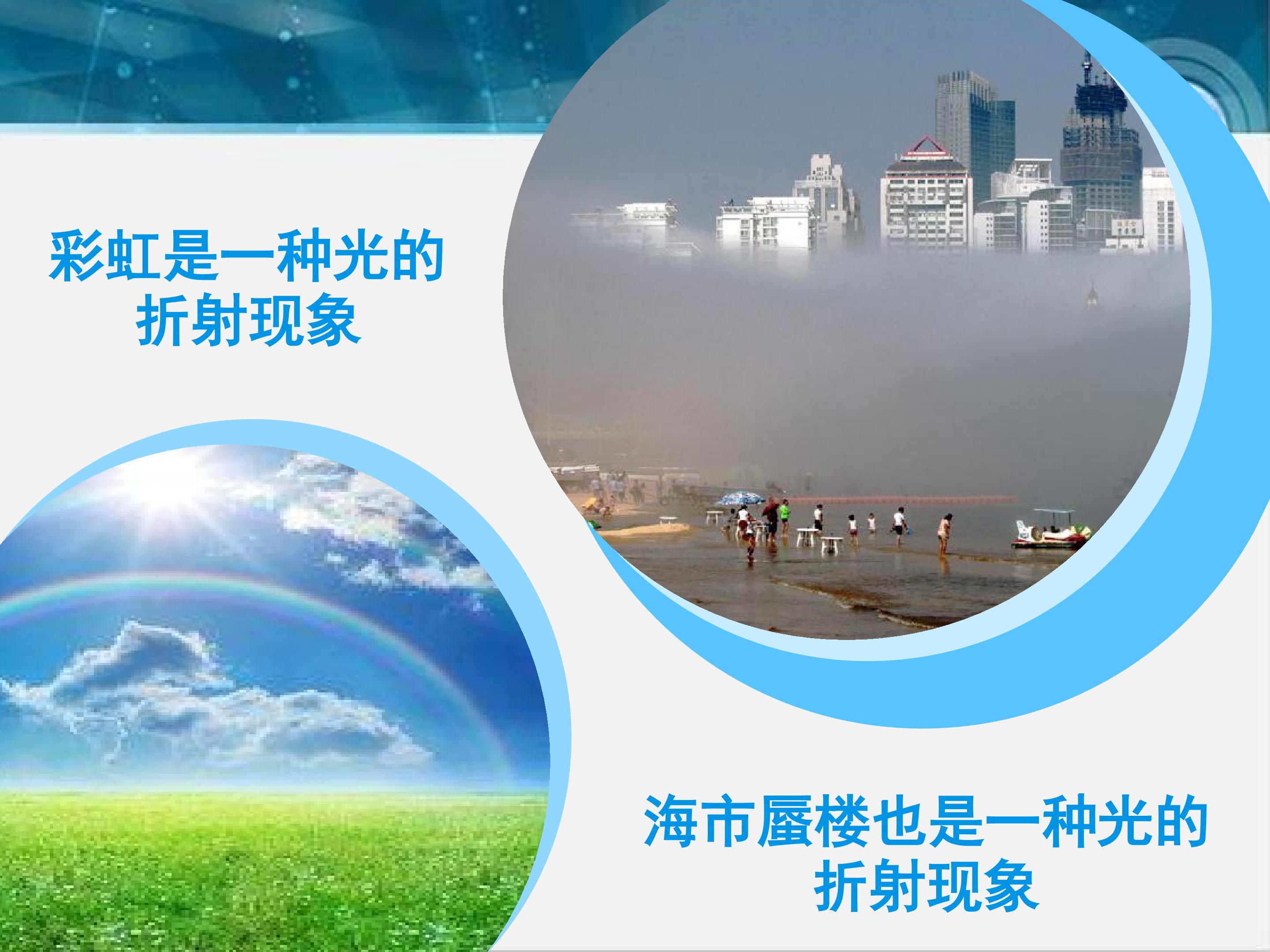 彩虹是一种光的折射现象

海市蜃楼也是一种光的折射现象